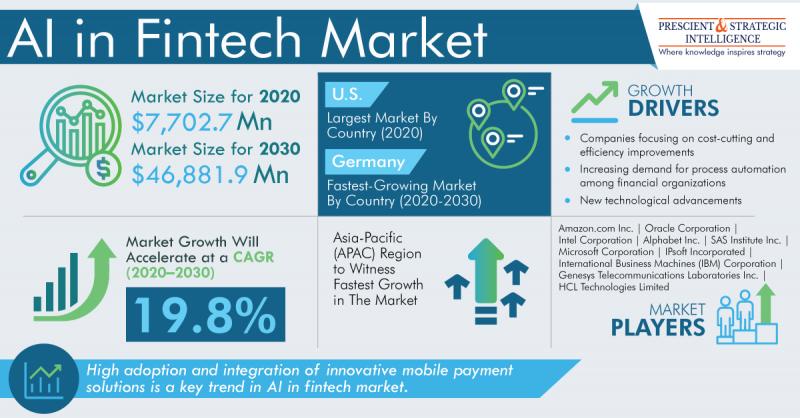 AI in Fintech Market

PRESCIENT & STRATEGIC INTELLIGENCE
Where knowledge inspires strategy

Market Size for 2020
$7,702.7 Mn
Market Size for 2030
$46,881.9 Mn

U.S.
Largest Market By Country (2020)
Germany
Fastest-Growing Market By Country (2020-2030)

GROWTH DRIVERS
• Companies focusing on cost-cutting and efficiency improvements
• Increasing demand for process automation among financial organizations
• New technological advancements

Market Growth Will Accelerate at a CAGR (2020–2030)
19.8%

Asia-Pacific (APAC) Region to Witness Fastest Growth in The Market

Amazon.com Inc. | Oracle Corporation | Intel Corporation | Alphabet Inc. | SAS Institute Inc. | Microsoft Corporation | IPsoft Incorporated | International Business Machines (IBM) Corporation | Genesys Telecommunications Laboratories Inc. | HCL Technologies Limited

MARKET PLAYERS

High adoption and integration of innovative mobile payment solutions is a key trend in AI in fintech market.